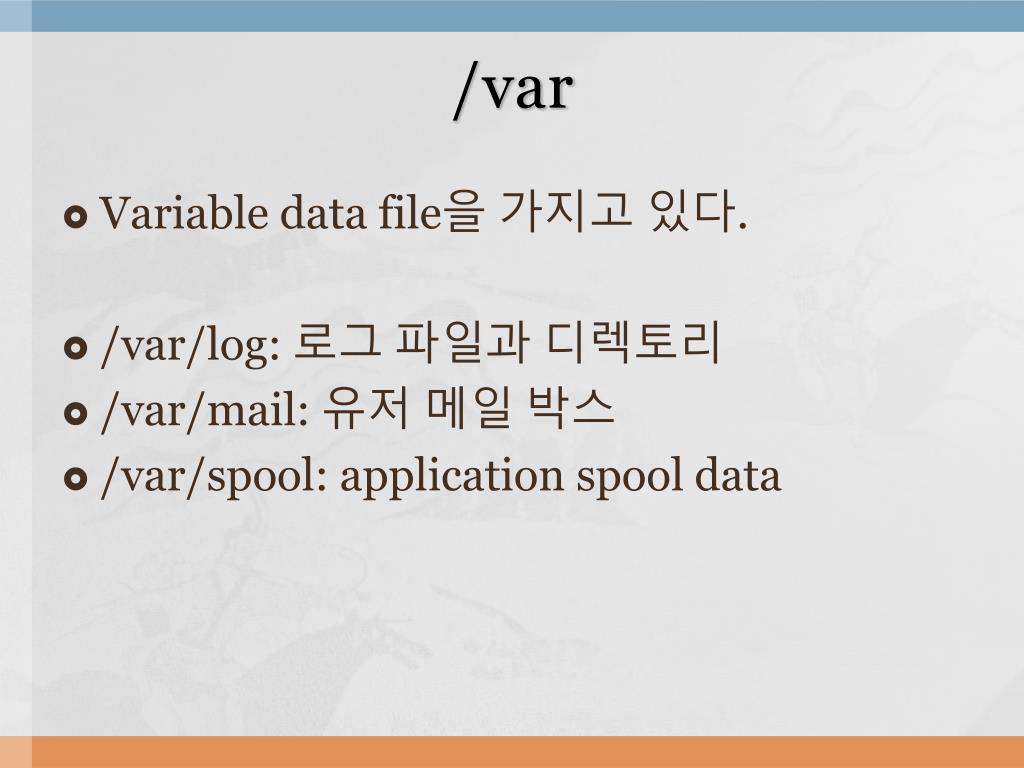 /var

Variable data file을 가지고 있다.

/var/log: 로그 파일과 디렉토리
/var/mail: 유저 메일 박스
/var/spool: application spool data